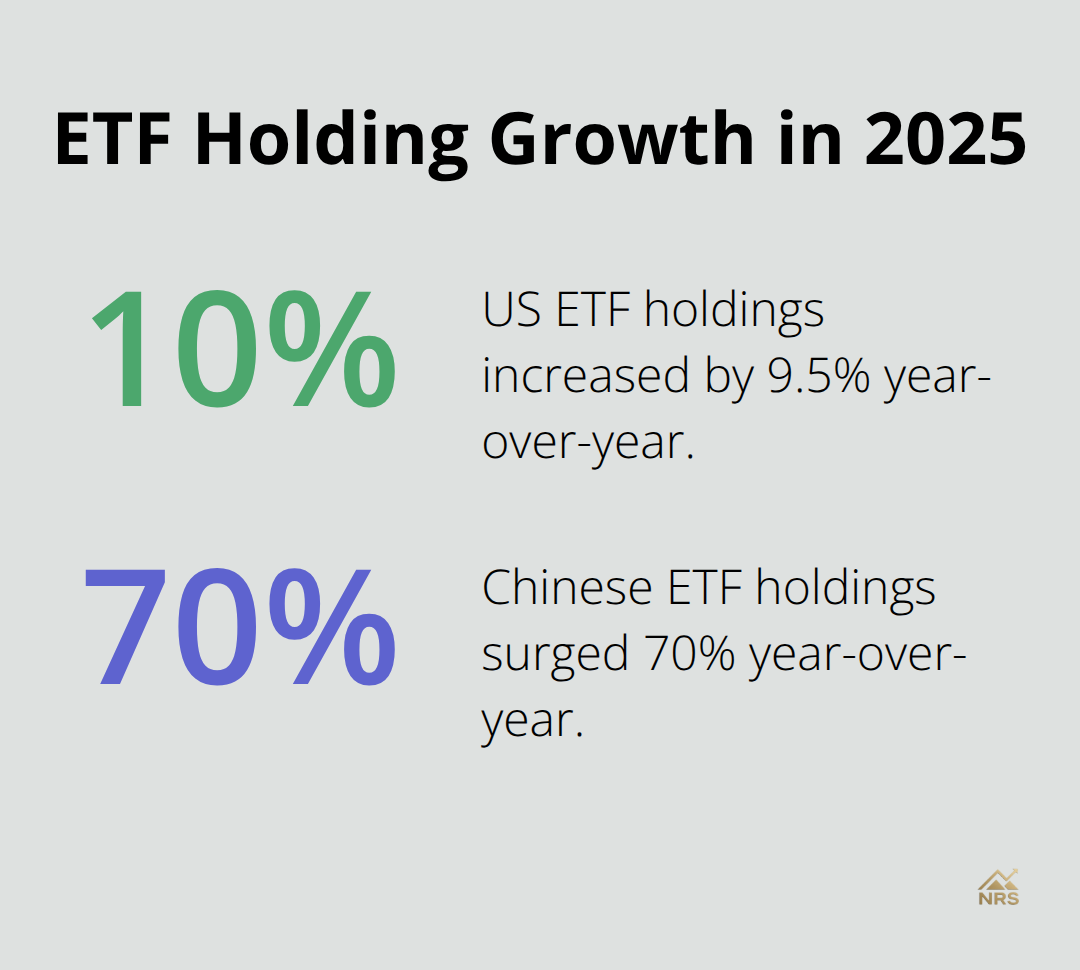 ETF Holding Growth in 2025

10%

US ETF holdings increased by 9.5% year-over-year.

70%

Chinese ETF holdings surged 70% year-over-year.

NRS